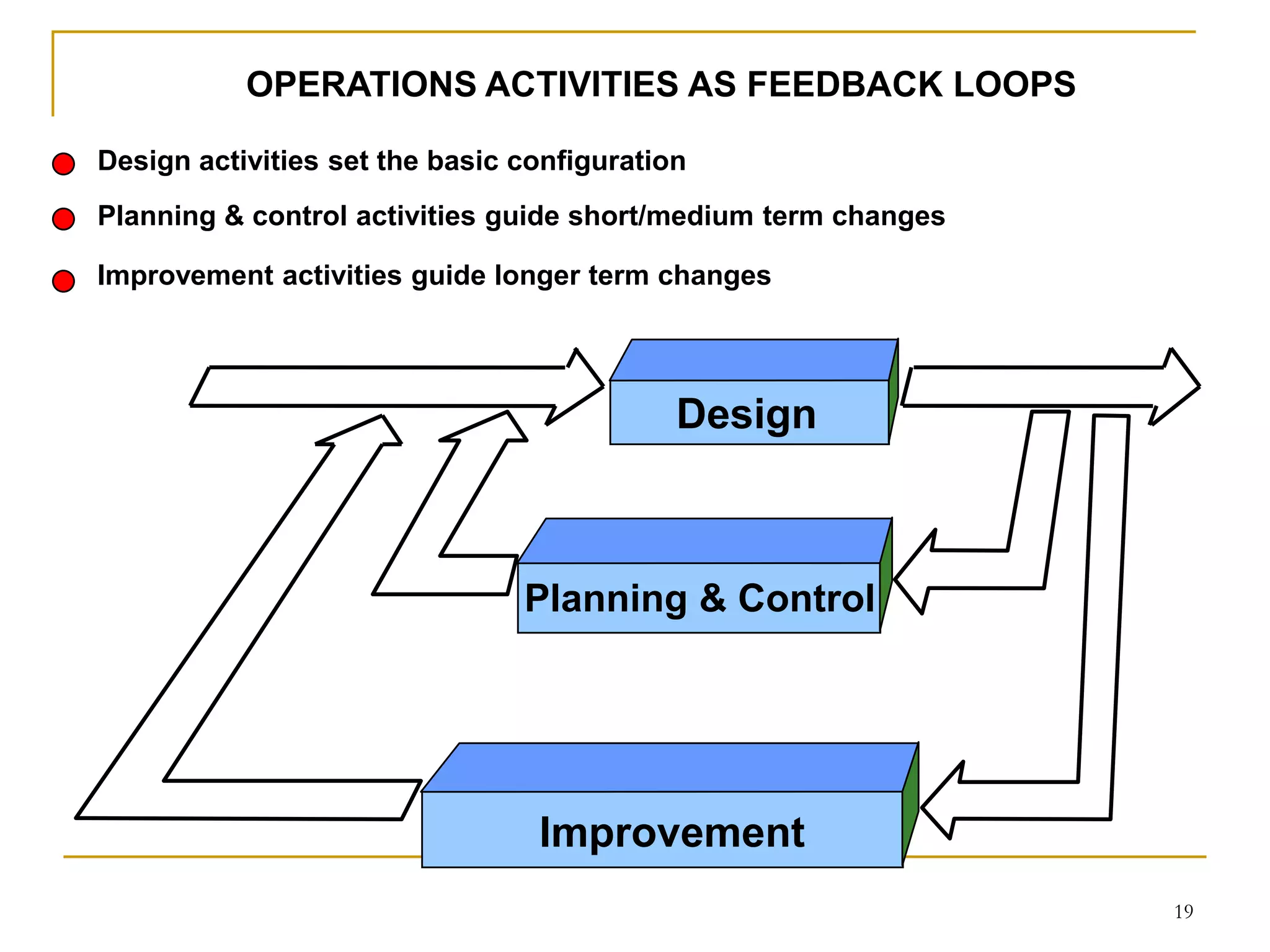 OPERATIONS ACTIVITIES AS FEEDBACK LOOPS

Design activities set the basic configuration

Planning & control activities guide short/medium term changes

Improvement activities guide longer term changes

Design

Planning & Control

Improvement

19